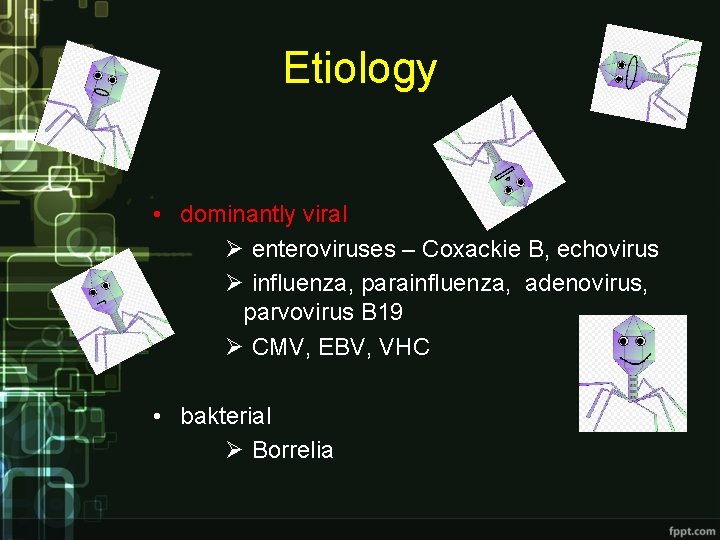 Etiology

• dominantly viral
  ➢ enteroviruses – Coxackie B, echovirus
  ➢ influenza, parainfluenza, adenovirus, parvovirus B19
  ➢ CMV, EBV, VHC

• bakterial
  ➢ Borrelia

fppt.com